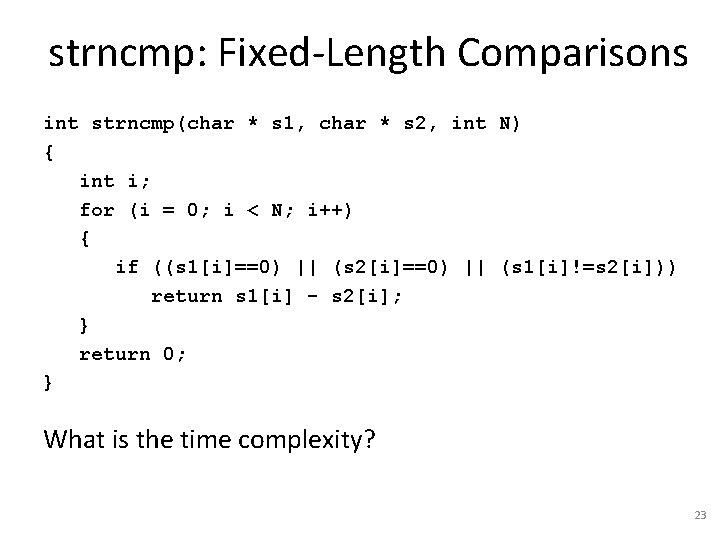 strncmp: Fixed-Length Comparisons

int strncmp(char * s1, char * s2, int N)
{
   int i;
   for (i = 0; i < N; i++)
   {
      if ((s1[i]==0) || (s2[i]==0) || (s1[i]!=s2[i]))
         return s1[i] - s2[i];
   }
   return 0;
}

What is the time complexity?

23